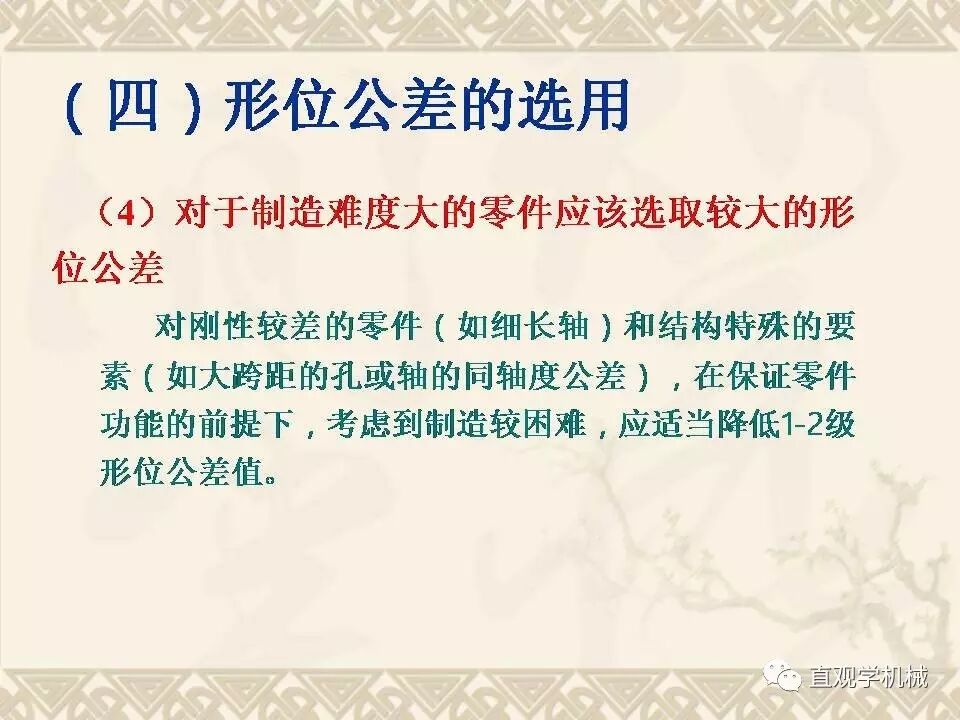 （四）形位公差的选用

（4）对于制造难度大的零件应该选取较大的形位公差

对刚性较差的零件（如细长轴）和结构特殊的要素（如大跨距的孔或轴的同轴度公差），在保证零件功能的前提下，考虑到制造较困难，应适当降低1-2级形位公差值。

直观学机械